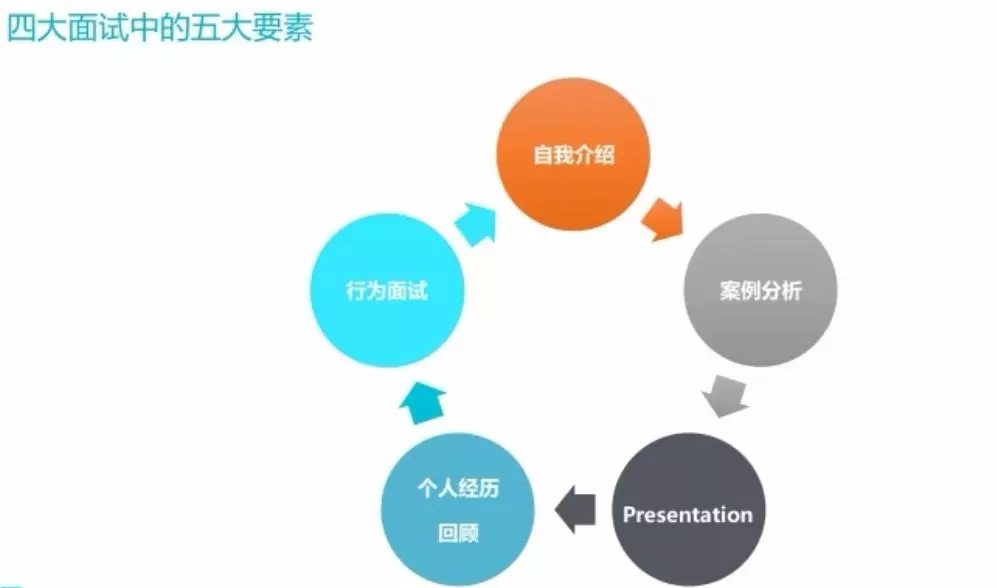 四大面试中的五大要素

自我介绍

案例分析

Presentation

个人经历回顾

行为面试